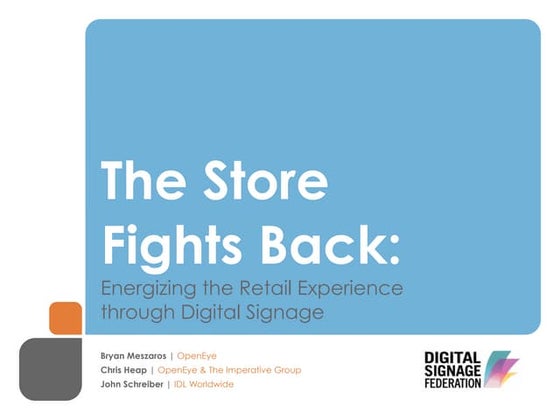 The Store Fights Back:

Energizing the Retail Experience through Digital Signage

Bryan Meszaros | OpenEye
Chris Heap | OpenEye & The Imperative Group
John Schreiber | IDL Worldwide

DIGITAL SIGNAGE FEDERATION